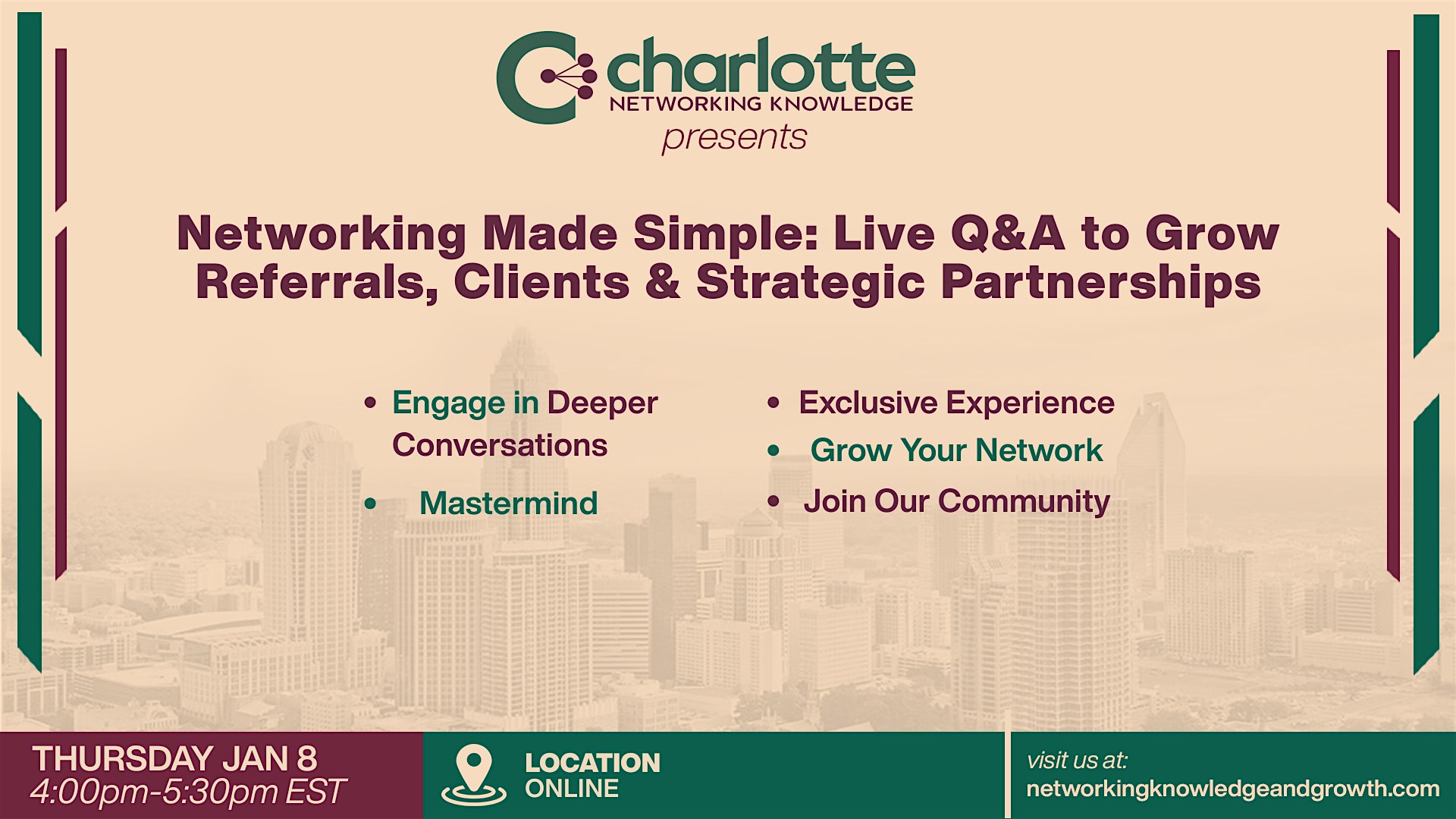 charlotte
NETWORKING KNOWLEDGE
presents

Networking Made Simple: Live Q&A to Grow Referrals, Clients & Strategic Partnerships

• Engage in Deeper Conversations
• Mastermind

• Exclusive Experience
• Grow Your Network
• Join Our Community

THURSDAY JAN 8
4:00pm-5:30pm EST

LOCATION
ONLINE

visit us at:
networkingknowledgeandgrowth.com